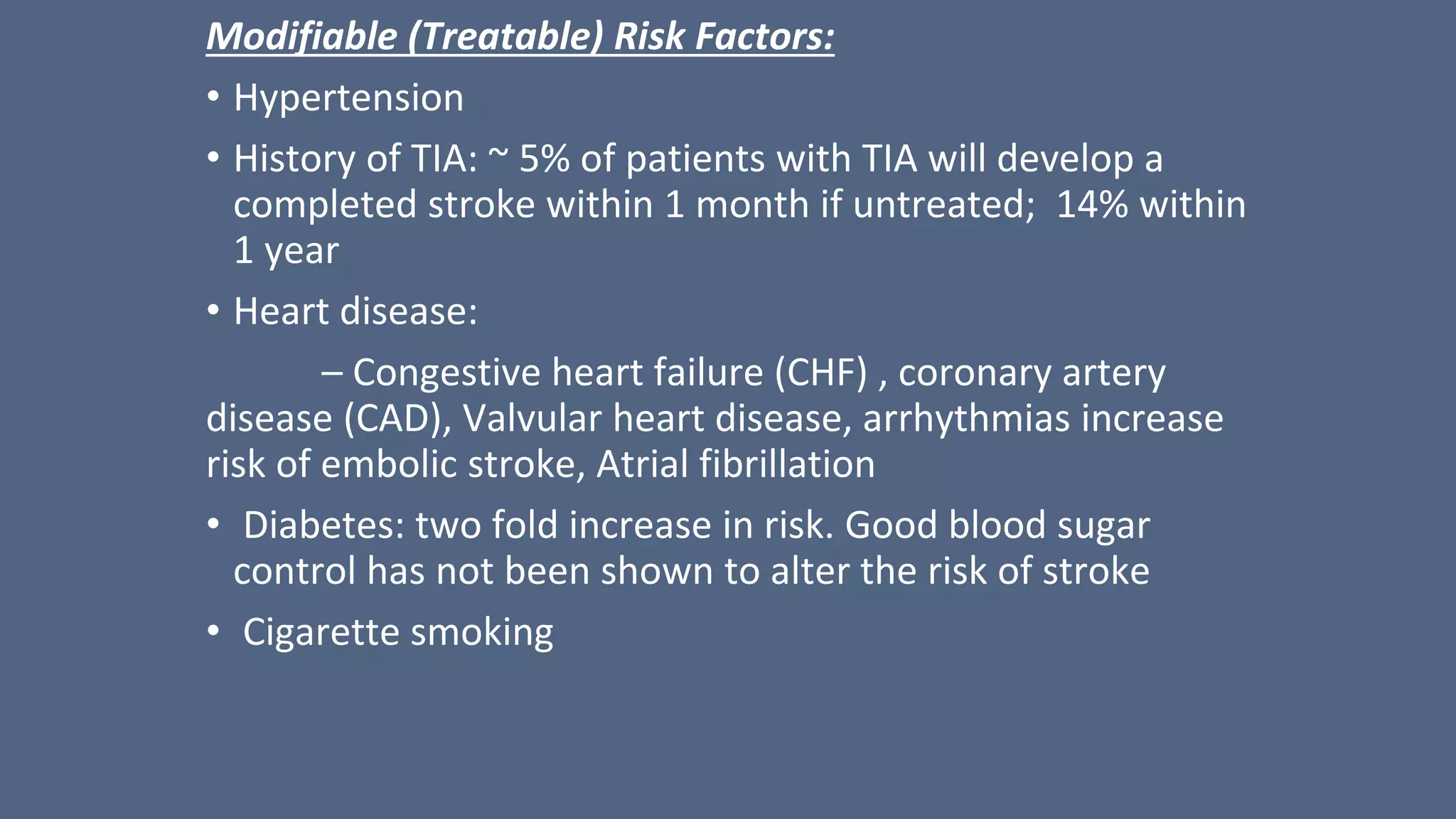 Modifiable (Treatable) Risk Factors:

• Hypertension

• History of TIA: ~ 5% of patients with TIA will develop a completed stroke within 1 month if untreated; 14% within 1 year

• Heart disease:

– Congestive heart failure (CHF) , coronary artery disease (CAD), Valvular heart disease, arrhythmias increase risk of embolic stroke, Atrial fibrillation

• Diabetes: two fold increase in risk. Good blood sugar control has not been shown to alter the risk of stroke

• Cigarette smoking